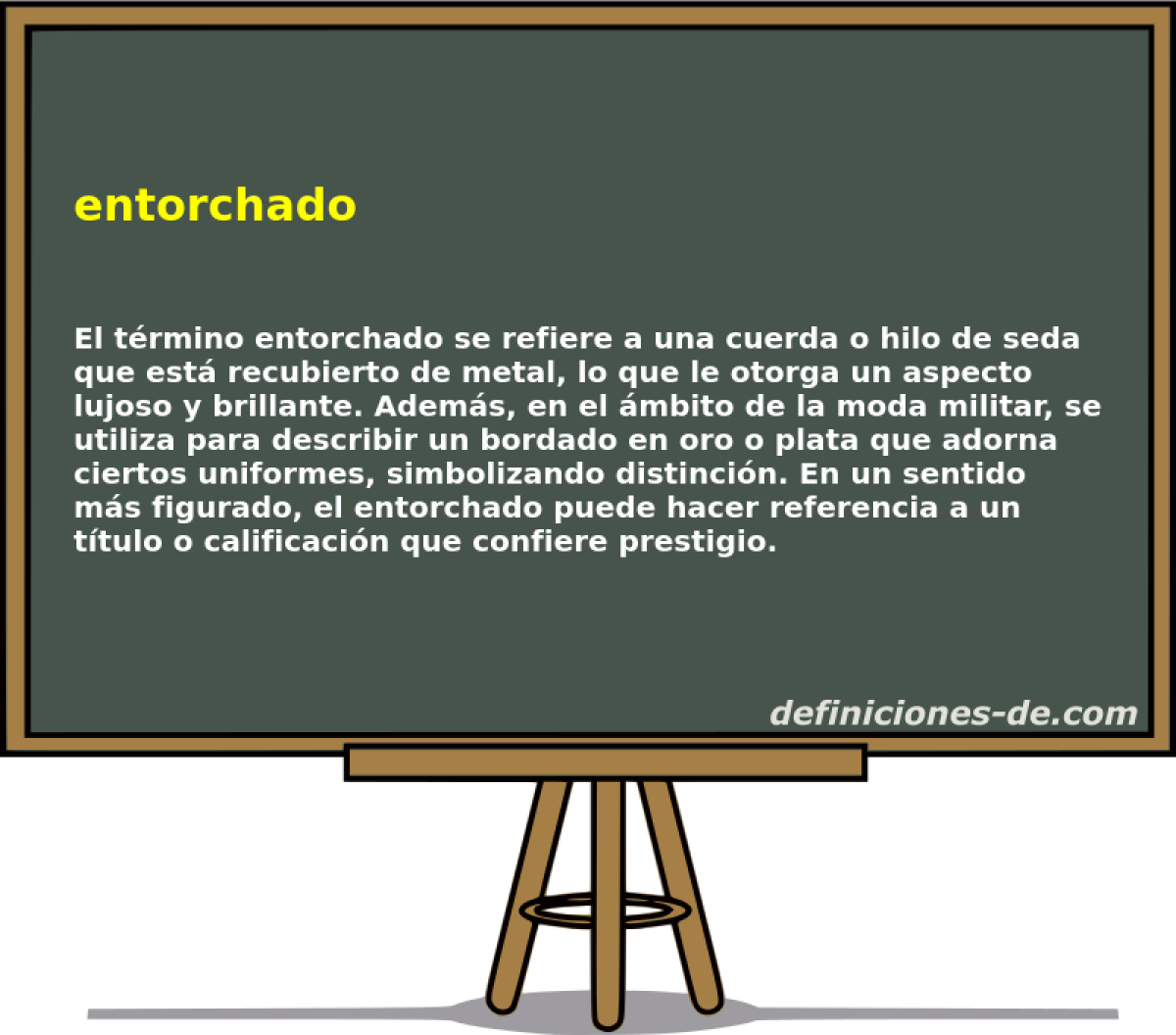 entorchado

El término entorchado se refiere a una cuerda o hilo de seda que está recubierto de metal, lo que le otorga un aspecto lujoso y brillante. Además, en el ámbito de la moda militar, se utiliza para describir un bordado en oro o plata que adorna ciertos uniformes, simbolizando distinción. En un sentido más figurado, el entorchado puede hacer referencia a un título o calificación que confiere prestigio.

definiciones-de.com